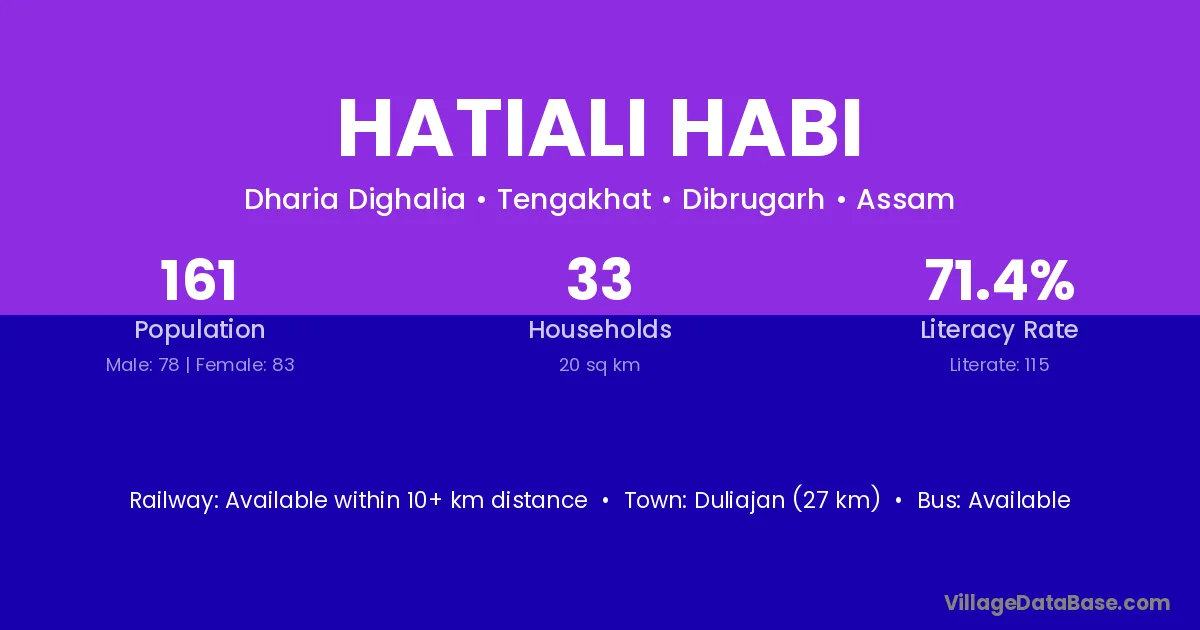 HATIALI HABI

Dharia Dighalia • Tengakhat • Dibrugarh • Assam

161
Population
Male: 78 | Female: 83

33
Households
20 sq km

71.4%
Literacy Rate
Literate: 115

Railway: Available within 10+ km distance • Town: Duliajan (27 km) • Bus: Available

VillageDataBase.com